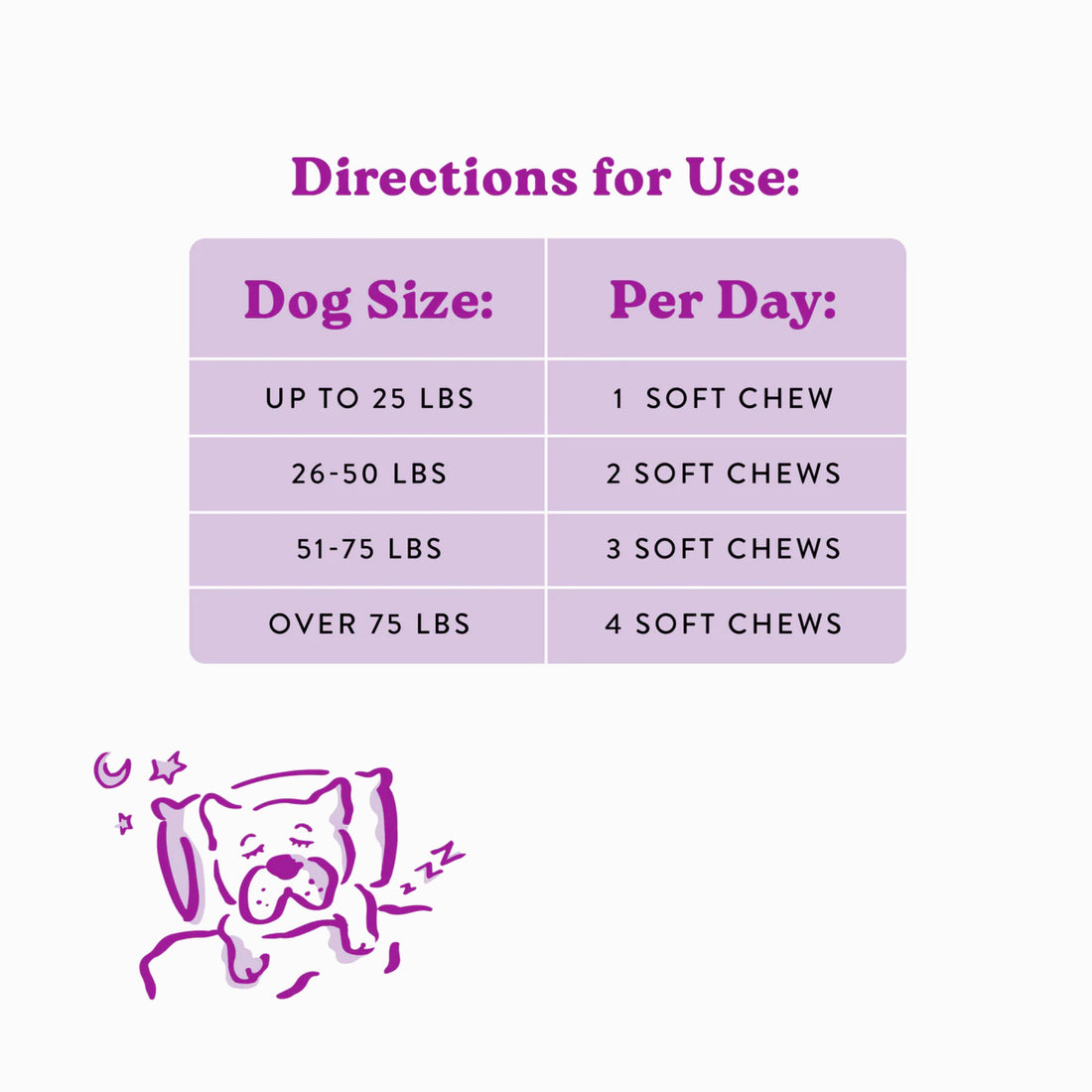 Directions for Use:

| Dog Size: | Per Day: |
|---|---|
| UP TO 25 LBS | 1 SOFT CHEW |
| 26-50 LBS | 2 SOFT CHEWS |
| 51-75 LBS | 3 SOFT CHEWS |
| OVER 75 LBS | 4 SOFT CHEWS |

zzZ